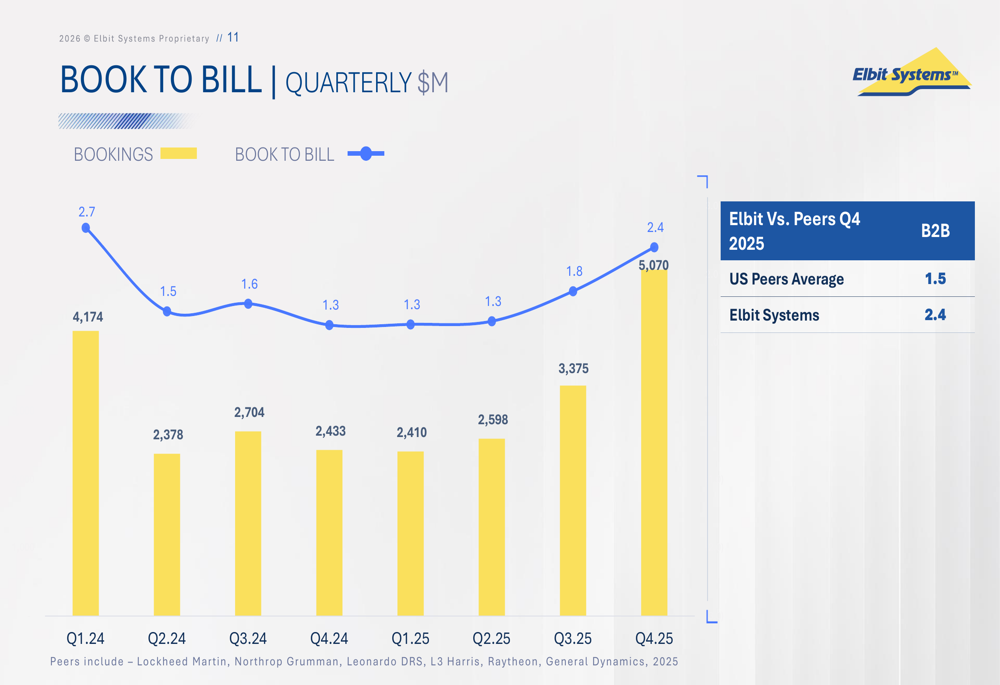 2026 © Elbit Systems Proprietary // 11

BOOK TO BILL | QUARTERLY $M

Elbit Systems™

BOOKINGS BOOK TO BILL

2.7 1.5 1.6 1.3 1.3 1.3 1.8 2.4

4,174 2,378 2,704 2,433 2,410 2,598 3,375 5,070

Q1.24 Q2.24 Q3.24 Q4.24 Q1.25 Q2.25 Q3.25 Q4.25

| Elbit Vs. Peers Q4 2025 | B2B |
|---|---|
| US Peers Average | 1.5 |
| Elbit Systems | 2.4 |

Peers include – Lockheed Martin, Northrop Grumman, Leonardo DRS, L3 Harris, Raytheon, General Dynamics, 2025